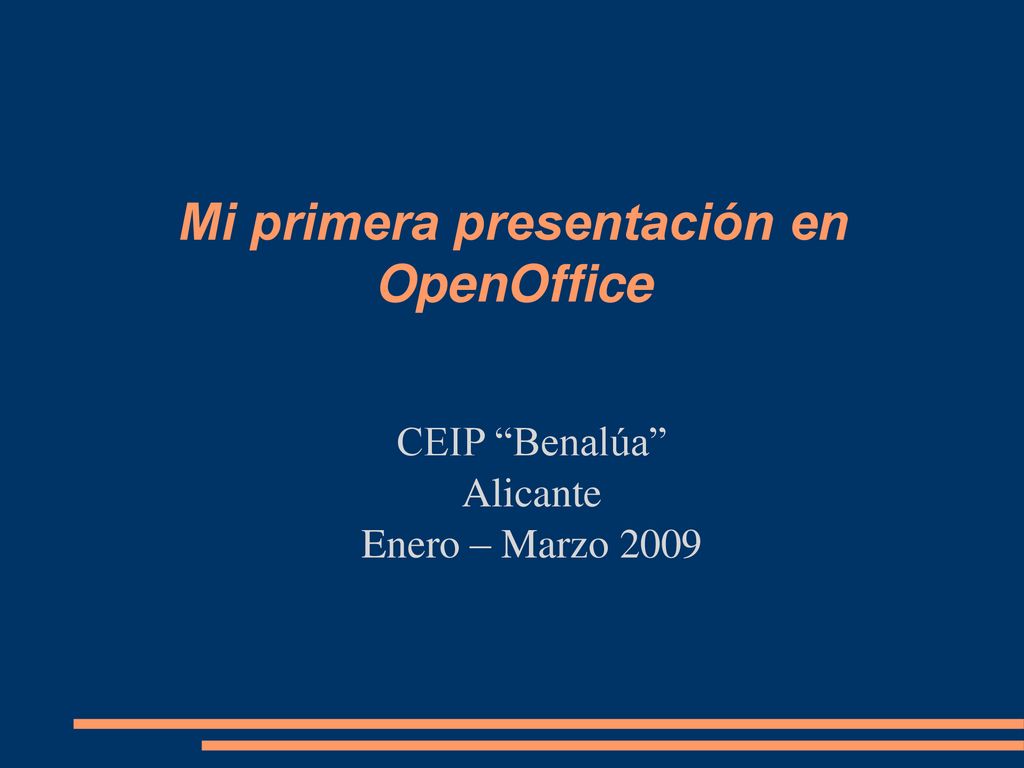 Mi primera presentación en OpenOffice

CEIP “Benalúa”
Alicante
Enero – Marzo 2009